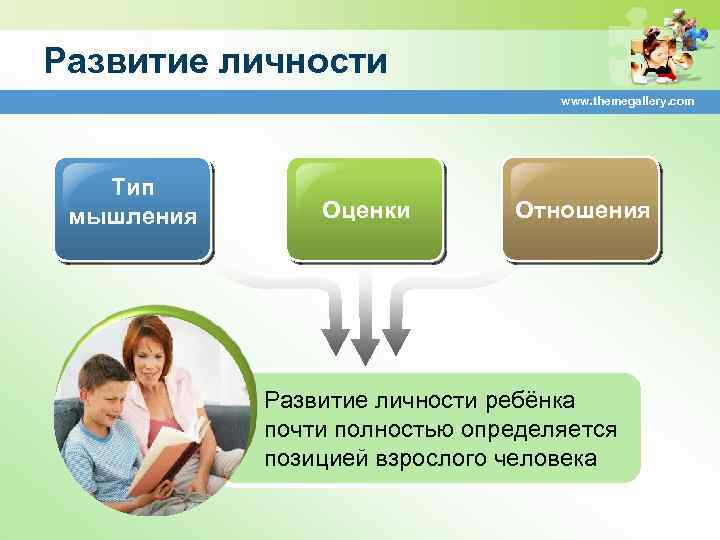 Развитие личности

www.themegallery.com

Тип мышления

Оценки

Отношения

Развитие личности ребёнка почти полностью определяется позицией взрослого человека